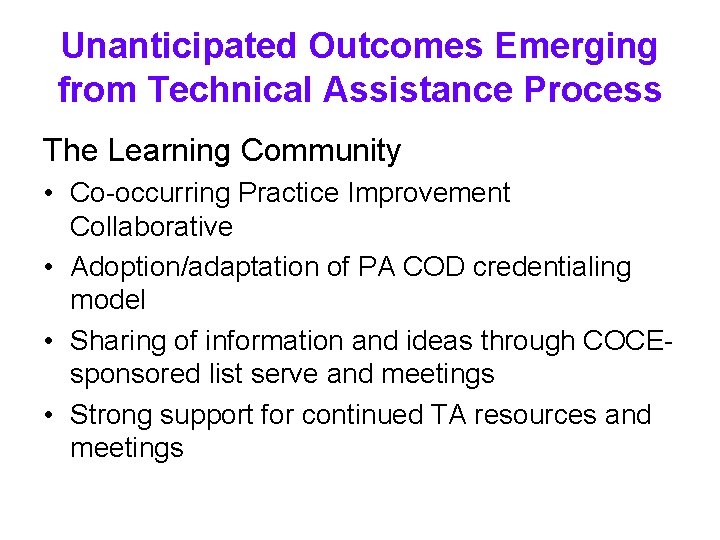 Unanticipated Outcomes Emerging from Technical Assistance Process

The Learning Community

• Co-occurring Practice Improvement Collaborative
• Adoption/adaptation of PA COD credentialing model
• Sharing of information and ideas through COCE-sponsored list serve and meetings
• Strong support for continued TA resources and meetings